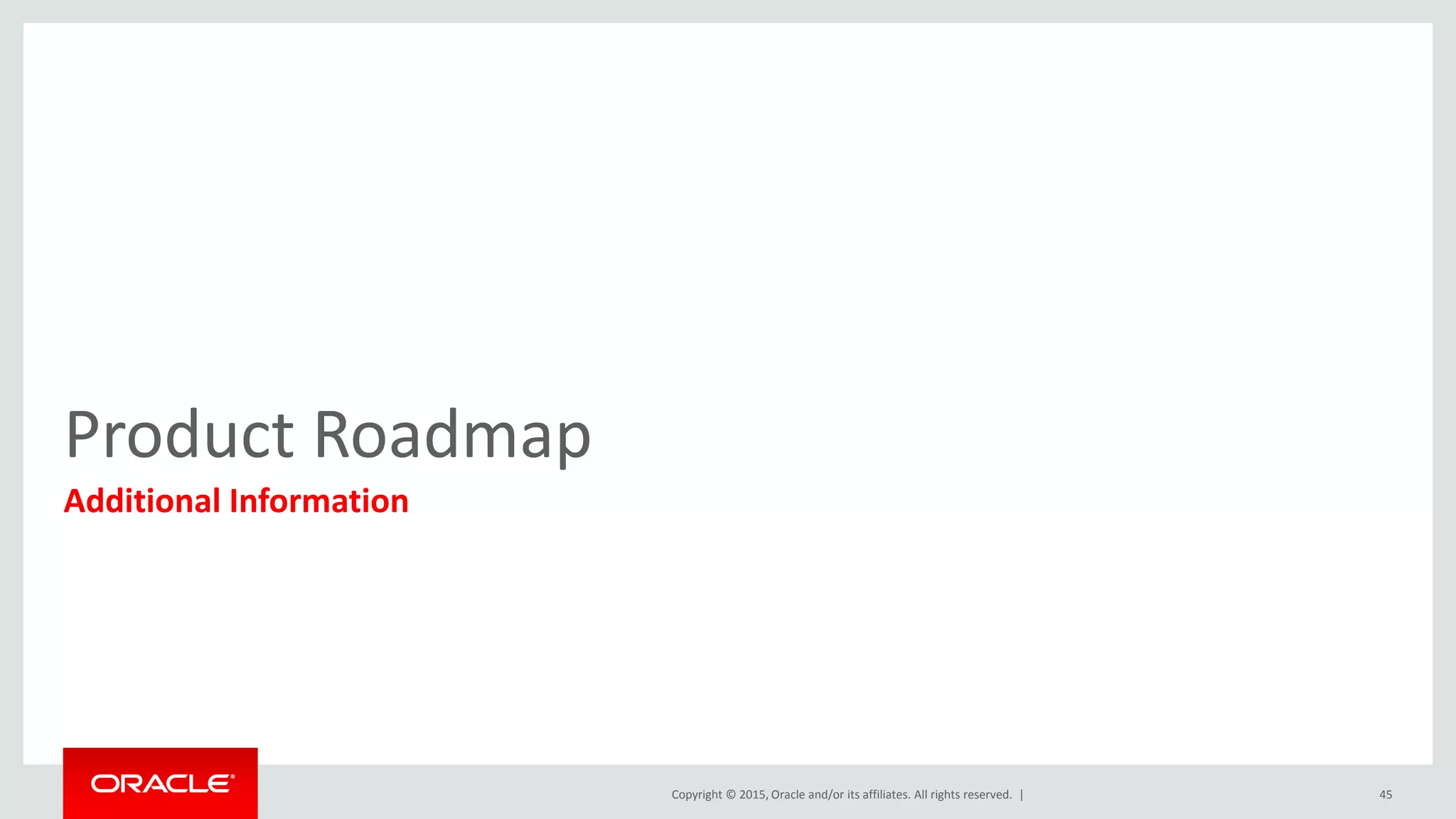 Product Roadmap
Additional Information

ORACLE®

Copyright © 2015, Oracle and/or its affiliates. All rights reserved. |

45